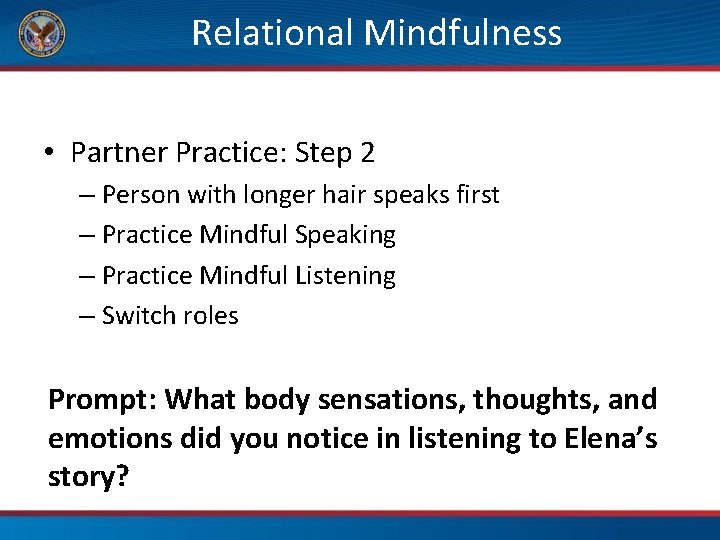 Relational Mindfulness

• Partner Practice: Step 2
– Person with longer hair speaks first
– Practice Mindful Speaking
– Practice Mindful Listening
– Switch roles

Prompt: What body sensations, thoughts, and emotions did you notice in listening to Elena's story?